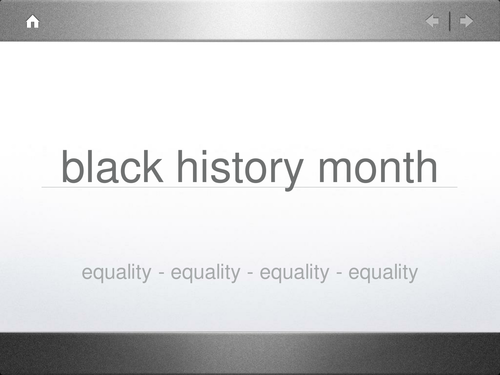 black history month

equality - equality - equality - equality